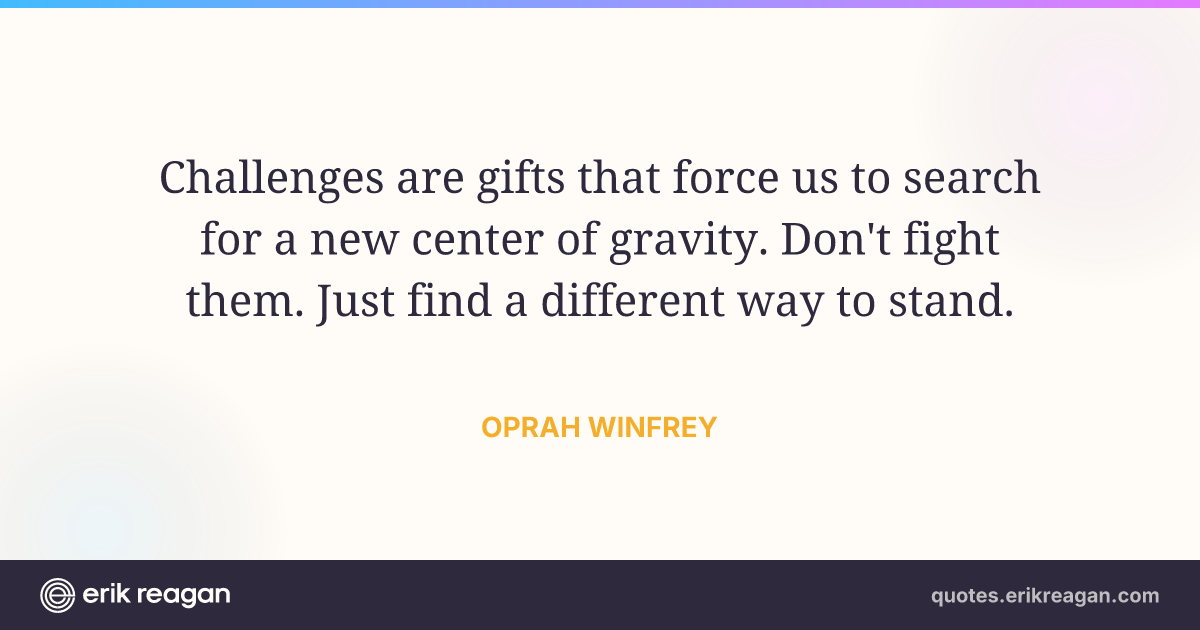 Challenges are gifts that force us to search for a new center of gravity. Don't fight them. Just find a different way to stand.

OPRAH WINFREY

erik reagan

quotes.erikreagan.com